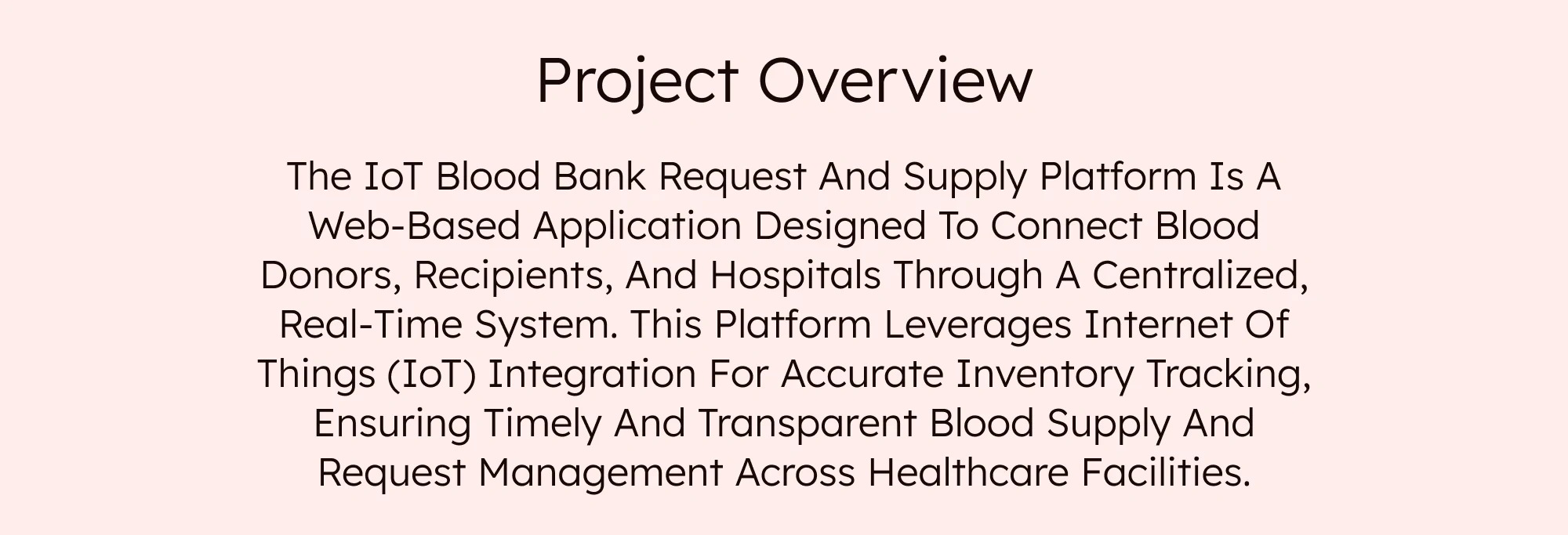 Project Overview

The IoT Blood Bank Request And Supply Platform Is A Web-Based Application Designed To Connect Blood Donors, Recipients, And Hospitals Through A Centralized, Real-Time System. This Platform Leverages Internet Of Things (IoT) Integration For Accurate Inventory Tracking, Ensuring Timely And Transparent Blood Supply And Request Management Across Healthcare Facilities.